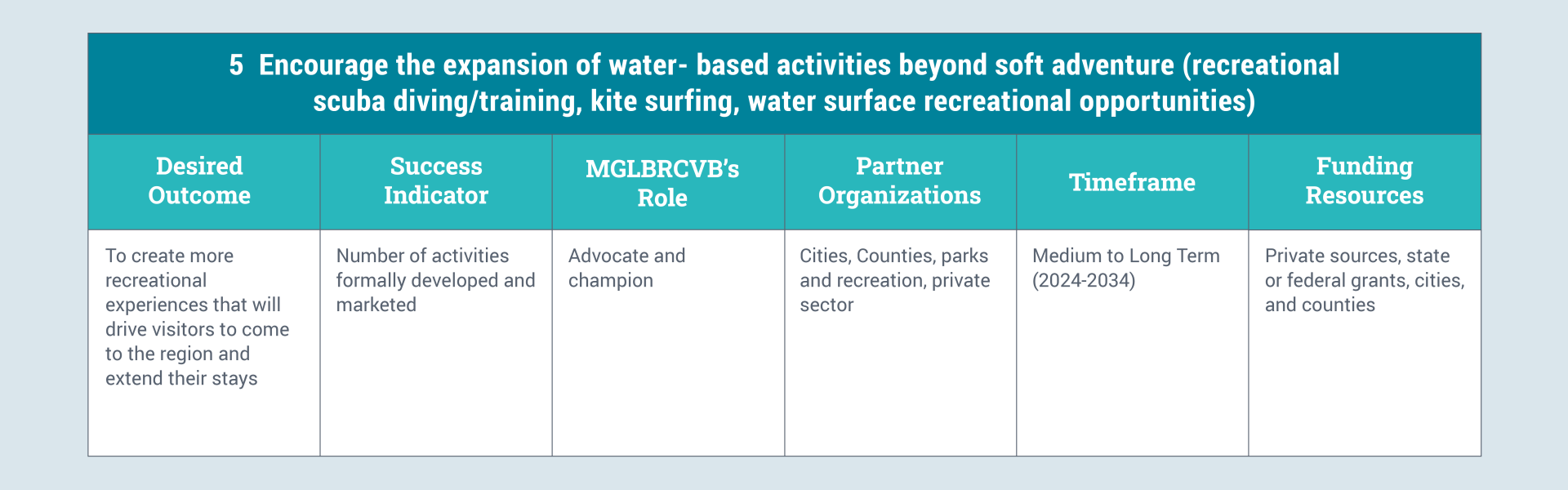 5 Encourage the expansion of water- based activities beyond soft adventure (recreational scuba diving/training, kite surfing, water surface recreational opportunities)

| Desired Outcome | Success Indicator | MGLBRCVB's Role | Partner Organizations | Timeframe | Funding Resources |
|---|---|---|---|---|---|
| To create more recreational experiences that will drive visitors to come to the region and extend their stays | Number of activities formally developed and marketed | Advocate and champion | Cities, Counties, parks and recreation, private sector | Medium to Long Term (2024-2034) | Private sources, state or federal grants, cities, and counties |